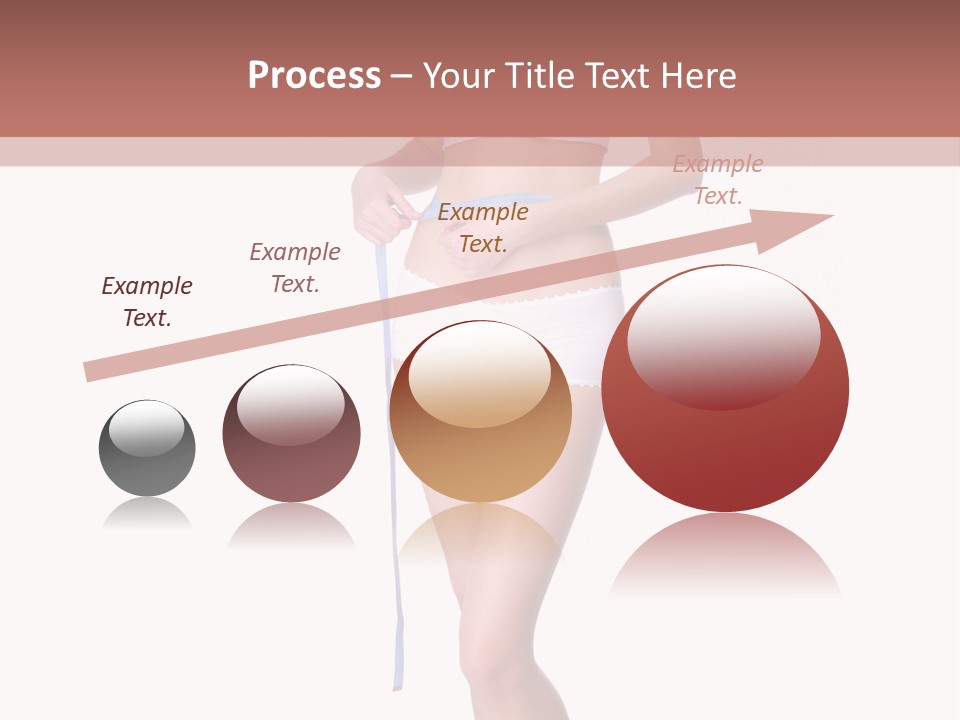 Process – Your Title Text Here

Example Text.

Example Text.

Example Text.

Example Text.